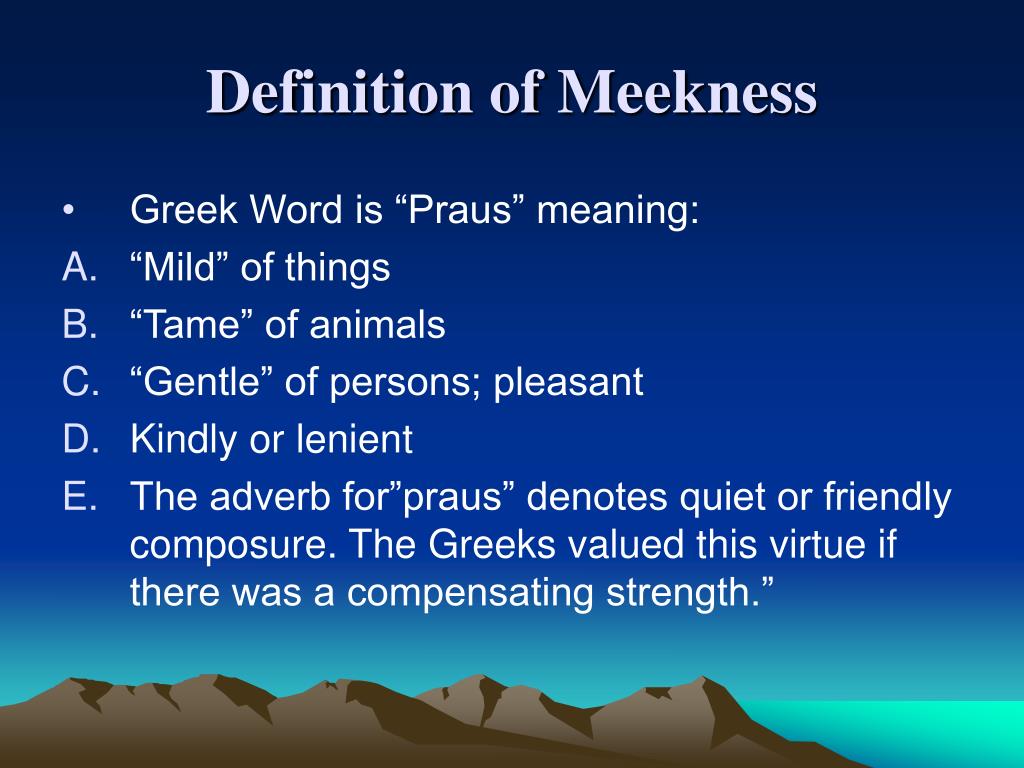 Definition of Meekness

• Greek Word is “Praus” meaning:
A. “Mild” of things
B. “Tame” of animals
C. “Gentle” of persons; pleasant
D. Kindly or lenient
E. The adverb for”praus” denotes quiet or friendly composure. The Greeks valued this virtue if there was a compensating strength.”